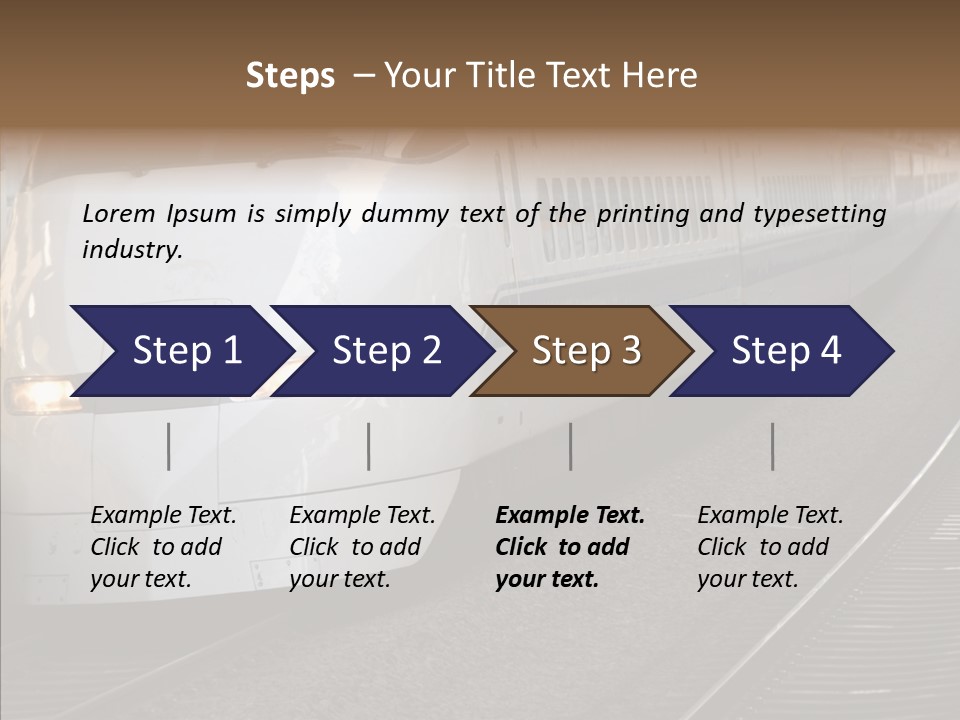 Steps – Your Title Text Here

Lorem Ipsum is simply dummy text of the printing and typesetting industry.

Step 1

Step 2

Step 3

Step 4

Example Text. Click to add your text.

Example Text. Click to add your text.

Example Text. Click to add your text.

Example Text. Click to add your text.